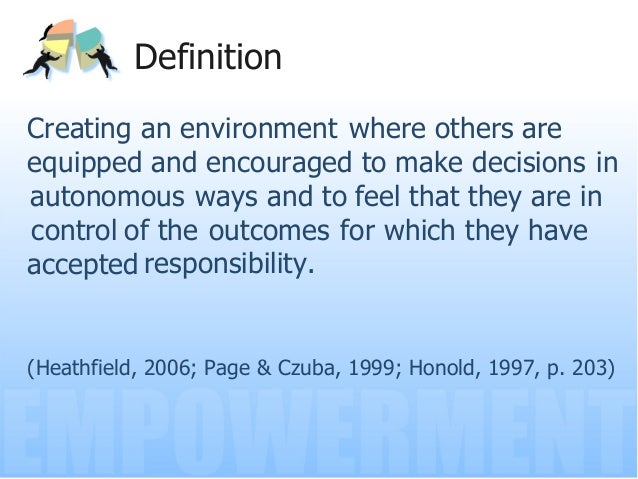 Definition

Creating an environment where others are equipped and encouraged to make decisions in autonomous ways and to feel that they are in control of the outcomes for which they have accepted responsibility.

(Heathfield, 2006; Page & Czuba, 1999; Honold, 1997, p. 203)

EMPOWERMENT